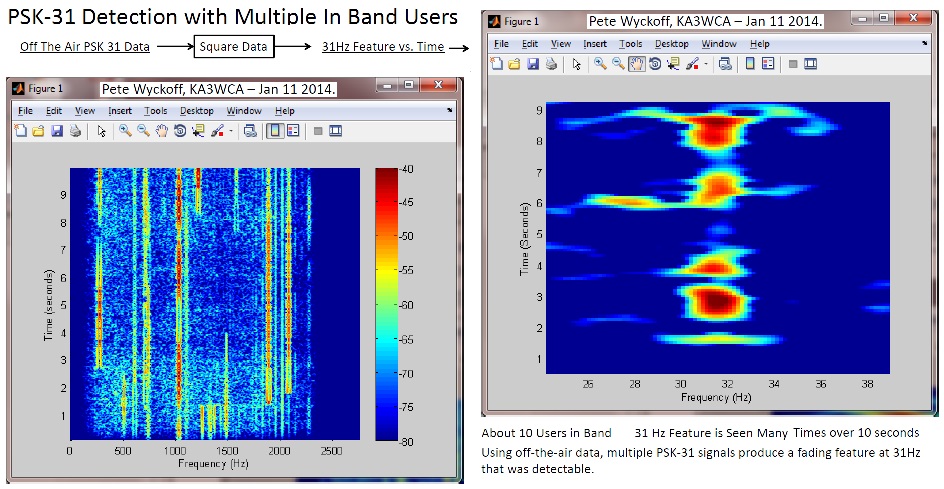 PSK-31 Detection with Multiple In Band Users

Off The Air PSK 31 Data → Square Data → 31Hz Feature vs. Time →

Figure 1 Pete Wyckoff, KA3WCA – Jan 11 2014.

File Edit View Insert Tools Desktop Window Help

Time (seconds)

9
8
7
6
5
4
3
2
1

0 500 1000 1500 2000 2500

Frequency (Hz)

-40
-45
-50
-55
-60
-65
-70
-75
-80

Figure 1 Pete Wyckoff, KA3WCA – Jan 11 2014.

File Edit View Insert Tools Desktop Window Help

Time (Seconds)

9
8
7
6
5
4
3
2
1

26 28 30 32 34 36 38

Frequency (Hz)

About 10 Users in Band 31 Hz Feature is Seen Many Times over 10 seconds

Using off-the-air data, multiple PSK-31 signals produce a fading feature at 31Hz that was detectable.